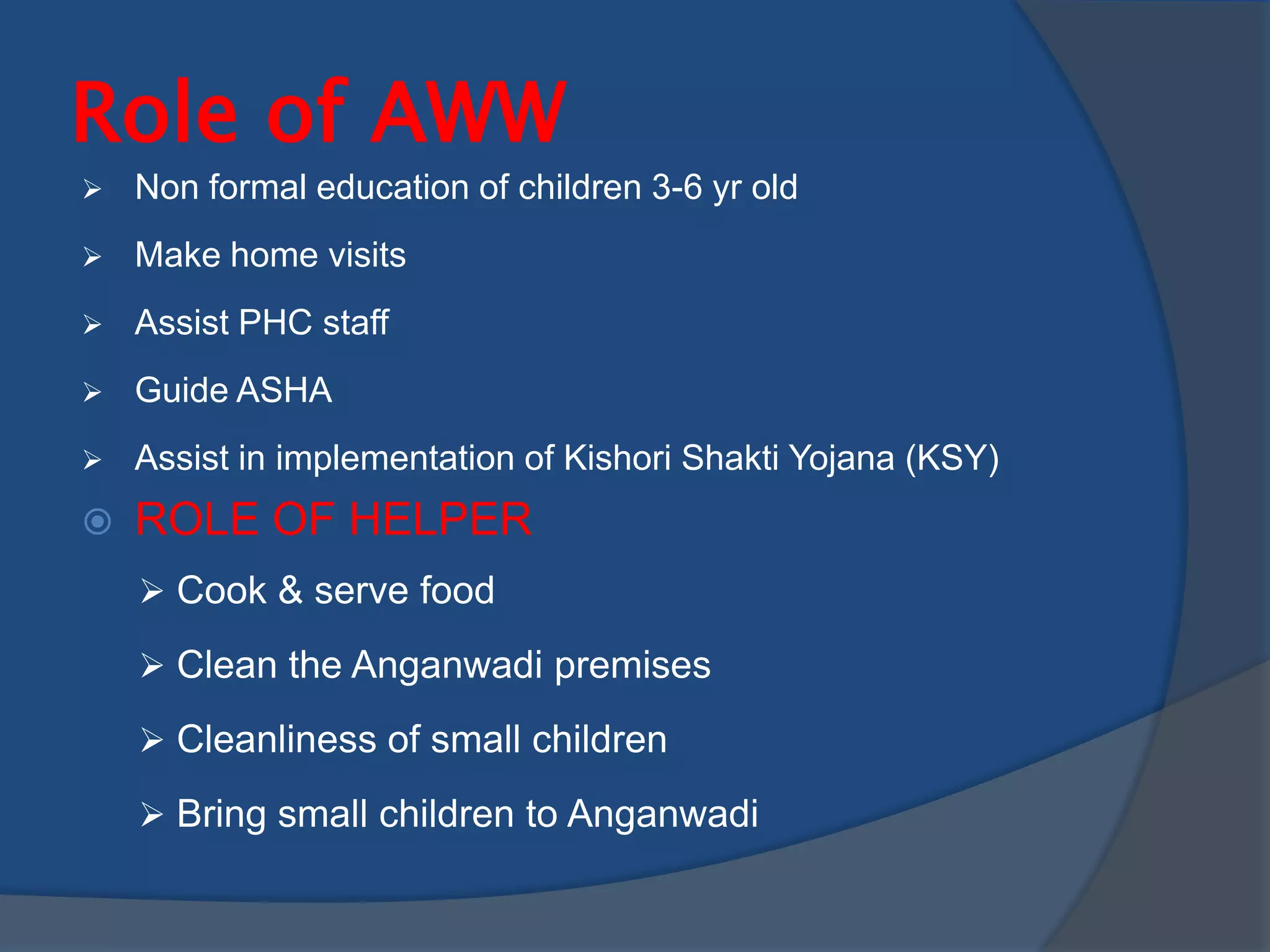 Role of AWW

➢ Non formal education of children 3-6 yr old

➢ Make home visits

➢ Assist PHC staff

➢ Guide ASHA

➢ Assist in implementation of Kishori Shakti Yojana (KSY)

ROLE OF HELPER

➢ Cook & serve food

➢ Clean the Anganwadi premises

➢ Cleanliness of small children

➢ Bring small children to Anganwadi